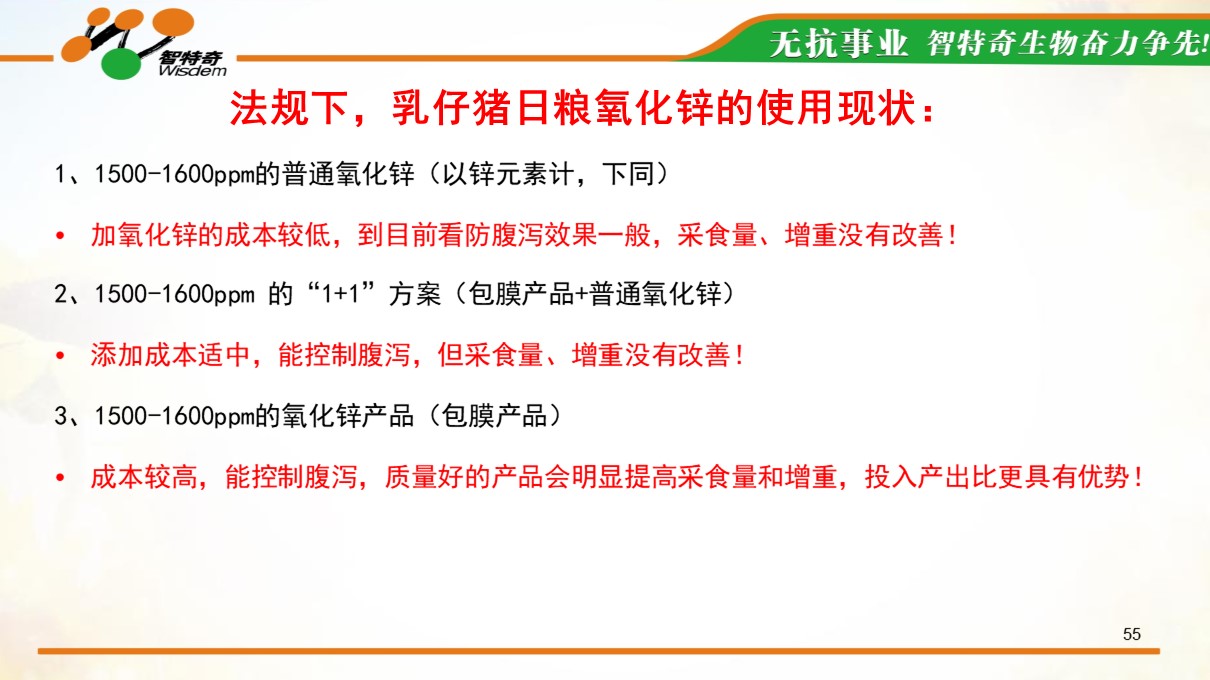 智特奇
Wisdem

无抗事业 智特奇生物奋力争先!

法规下，乳仔猪日粮氧化锌的使用现状：

1、1500-1600ppm的普通氧化锌（以锌元素计，下同）

• 加氧化锌的成本较低，到目前看防腹泻效果一般，采食量、增重没有改善！

2、1500-1600ppm 的“1+1”方案（包膜产品+普通氧化锌）

• 添加成本适中，能控制腹泻，但采食量、增重没有改善！

3、1500-1600ppm的氧化锌产品（包膜产品）

• 成本较高，能控制腹泻，质量好的产品会明显提高采食量和增重，投入产出比更具有优势！

55